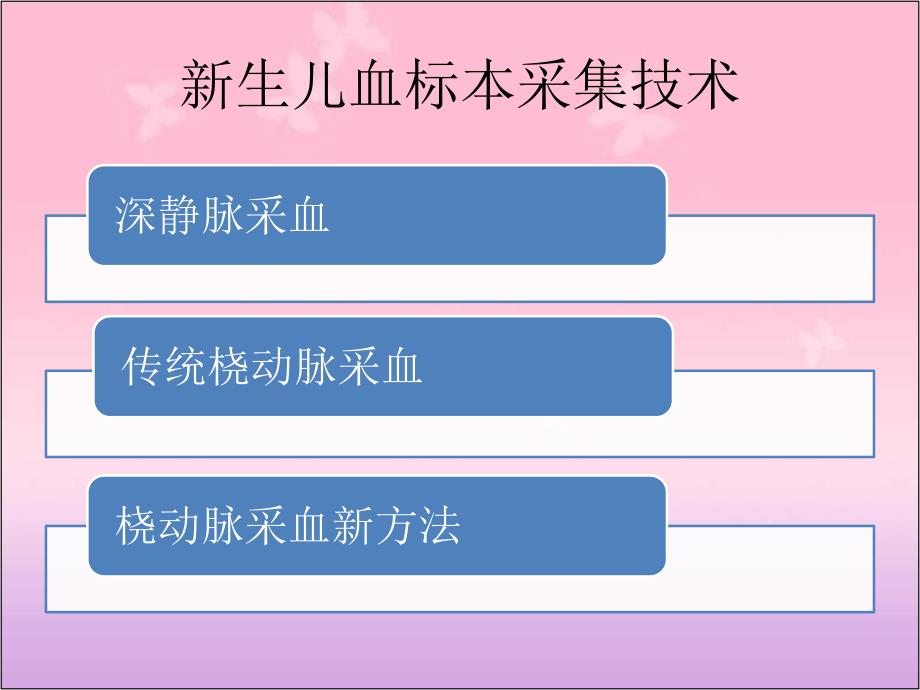 新生儿血标本采集技术

深静脉采血

传统桡动脉采血

桡动脉采血新方法